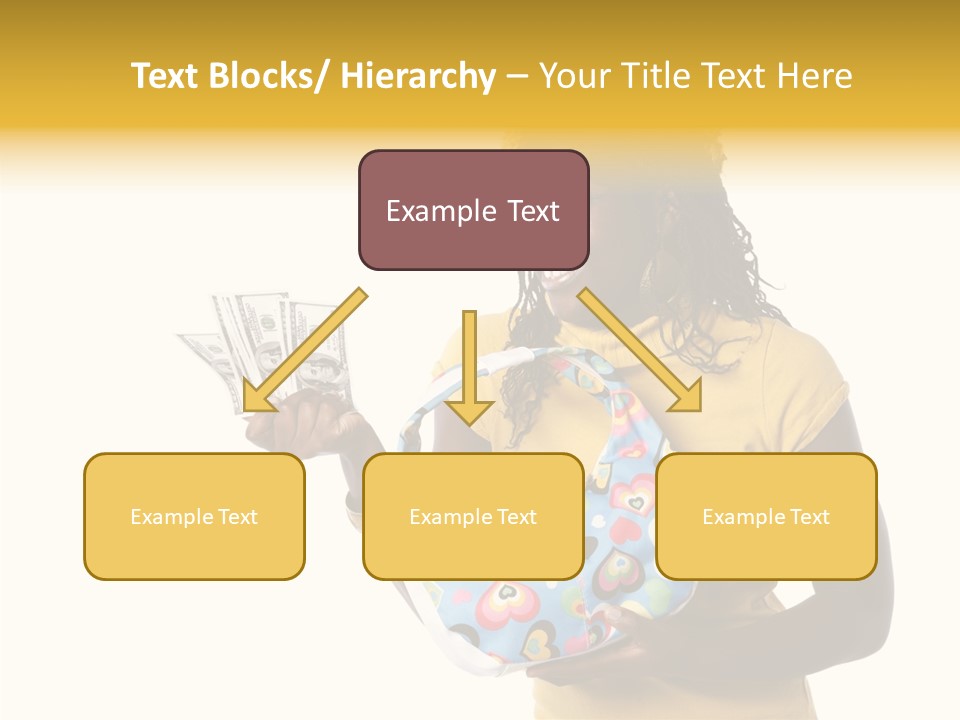 Text Blocks/ Hierarchy – Your Title Text Here

Example Text

Example Text

Example Text

Example Text